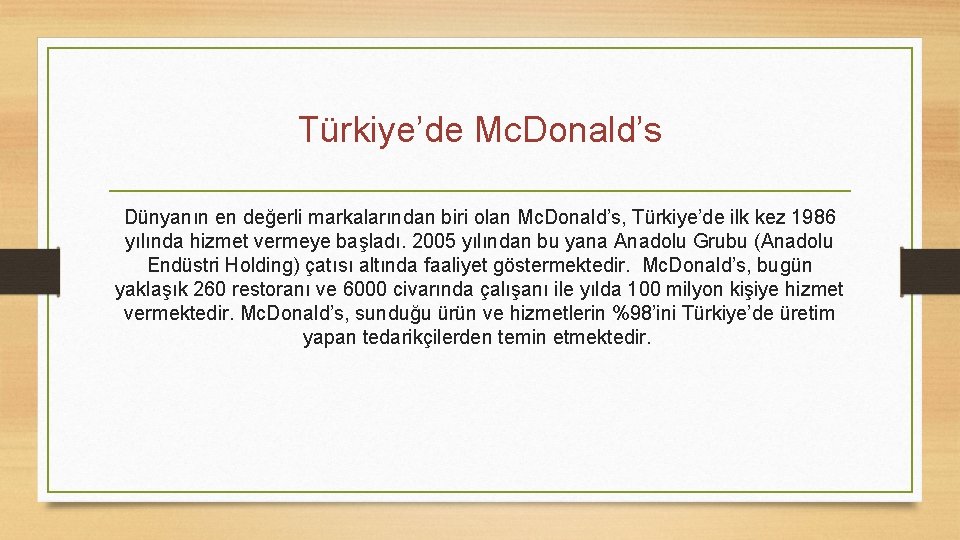 Türkiye’de McDonald’s

Dünyanın en değerli markalarından biri olan McDonald’s, Türkiye’de ilk kez 1986 yılında hizmet vermeye başladı. 2005 yılından bu yana Anadolu Grubu (Anadolu Endüstri Holding) çatısı altında faaliyet göstermektedir. McDonald’s, bugün yaklaşık 260 restoranı ve 6000 civarında çalışanı ile yılda 100 milyon kişiye hizmet vermektedir. McDonald’s, sunduğu ürün ve hizmetlerin %98’ini Türkiye’de üretim yapan tedarikçilerden temin etmektedir.